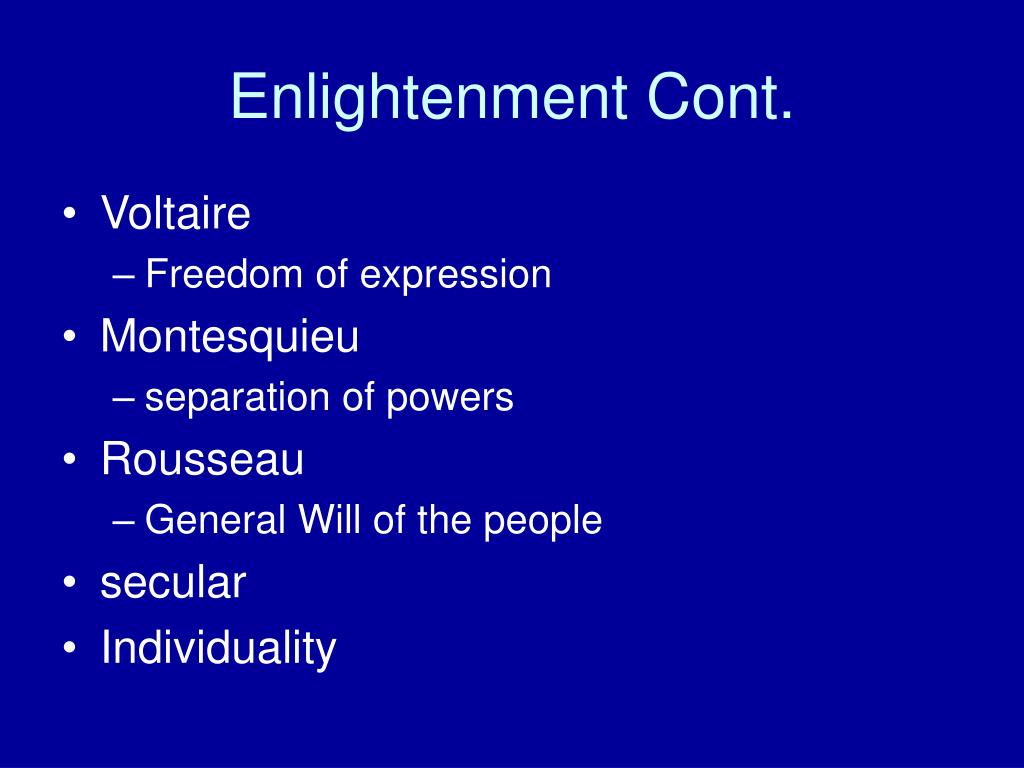 Enlightenment Cont.

• Voltaire
– Freedom of expression
• Montesquieu
– separation of powers
• Rousseau
– General Will of the people
• secular
• Individuality